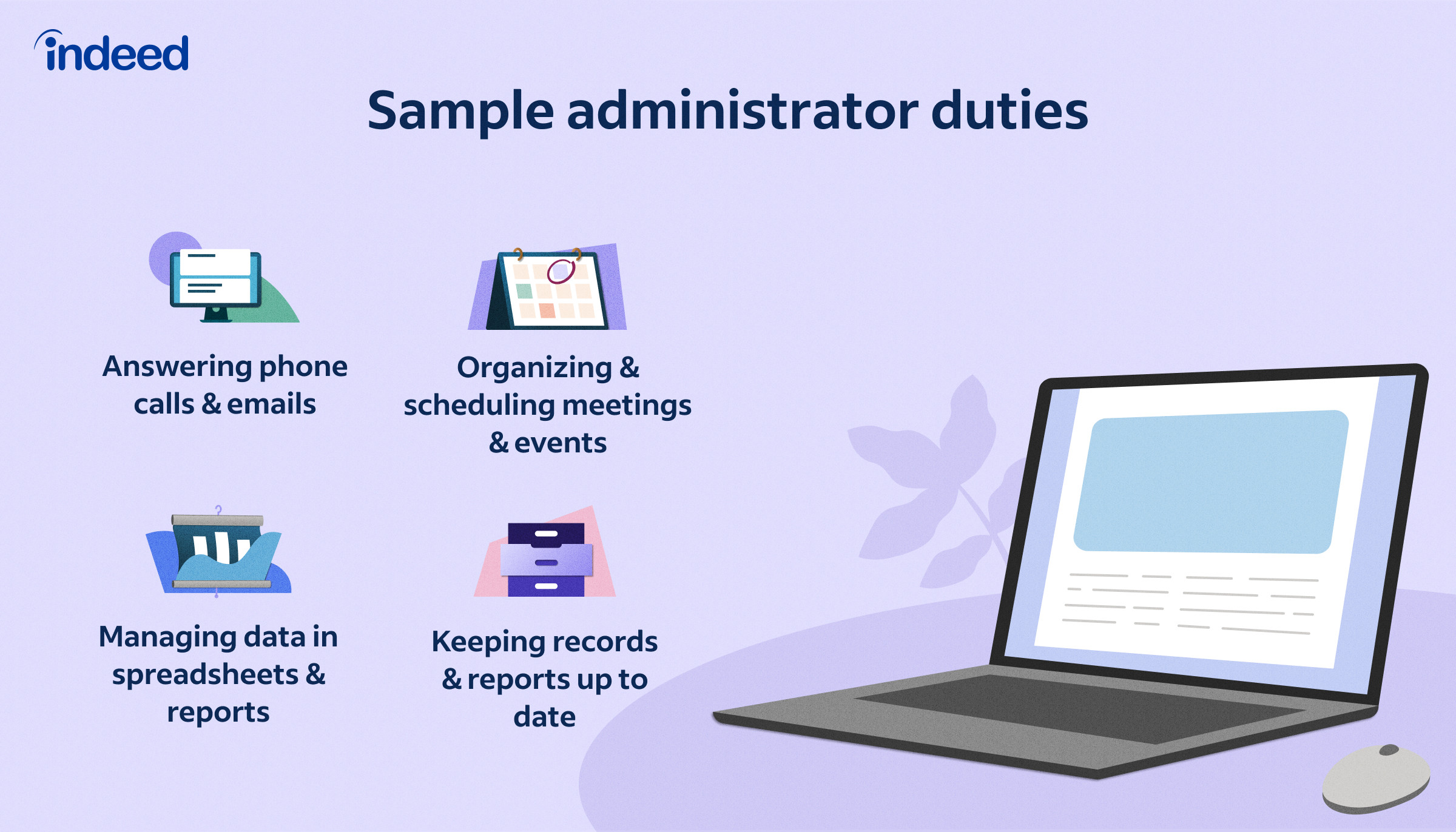 indeed

Sample administrator duties

Answering phone calls & emails

Organizing & scheduling meetings & events

Managing data in spreadsheets & reports

Keeping records & reports up to date